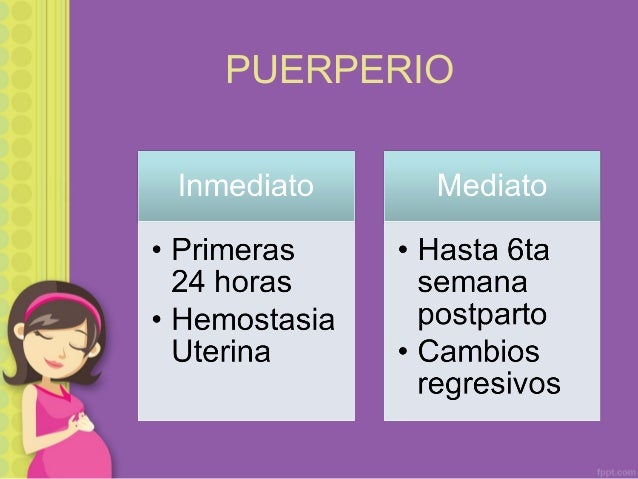 PUERPERIO

Inmediato

• Primeras 24 horas
• Hemostasia Uterina

Mediato

• Hasta 6ta semana postparto
• Cambios regresivos

fppt.com